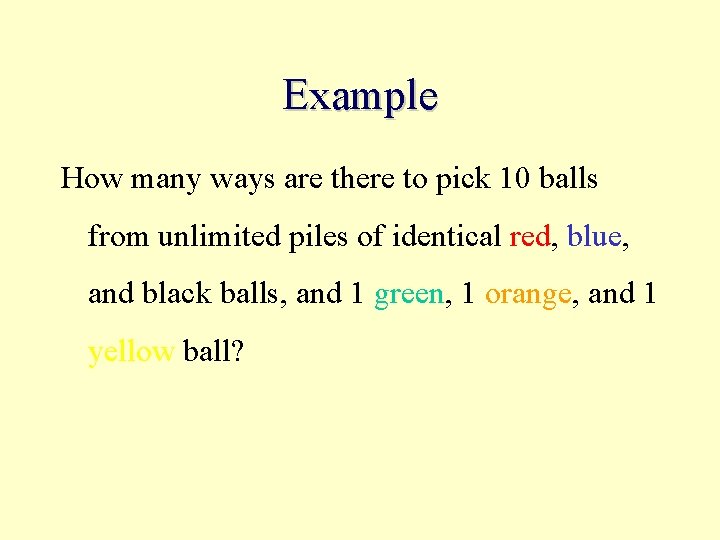 Example

How many ways are there to pick 10 balls from unlimited piles of identical red, blue, and black balls, and 1 green, 1 orange, and 1 yellow ball?